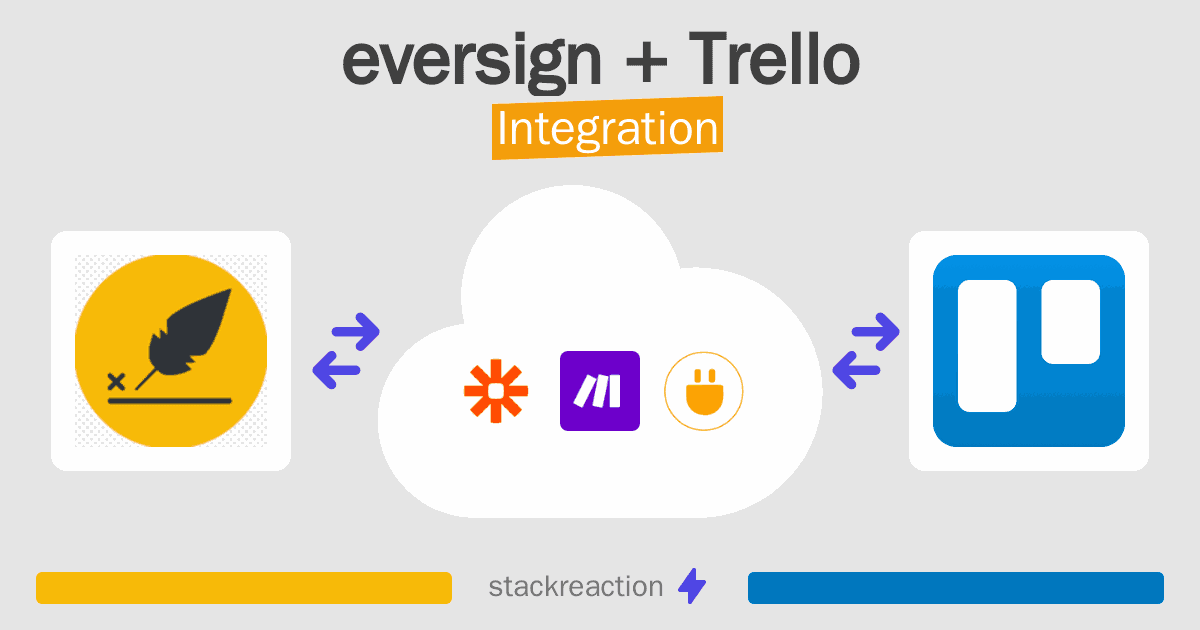 eversign + Trello
Integration

stackreaction